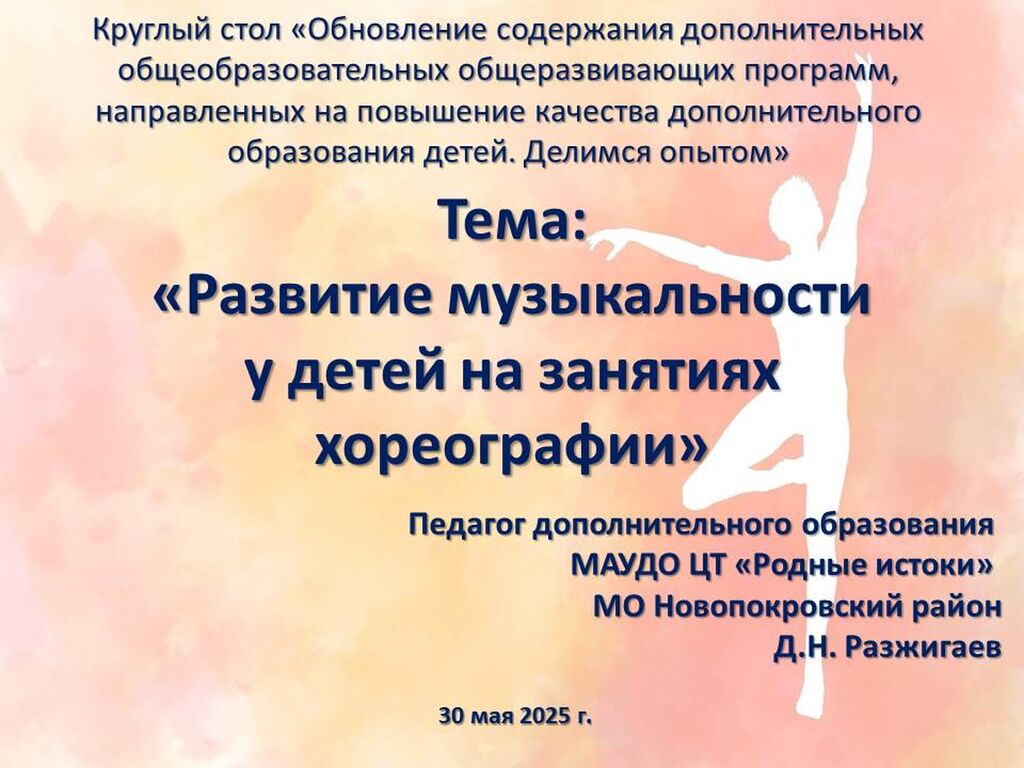 Круглый стол «Обновление содержания дополнительных общеобразовательных общеразвивающих программ, направленных на повышение качества дополнительного образования детей. Делимся опытом»

Тема:
«Развитие музыкальности у детей на занятиях хореографии»

Педагог дополнительного образования
МАУДО ЦТ «Родные истоки»
МО Новопокровский район
Д.Н. Разжигаев

30 мая 2025 г.